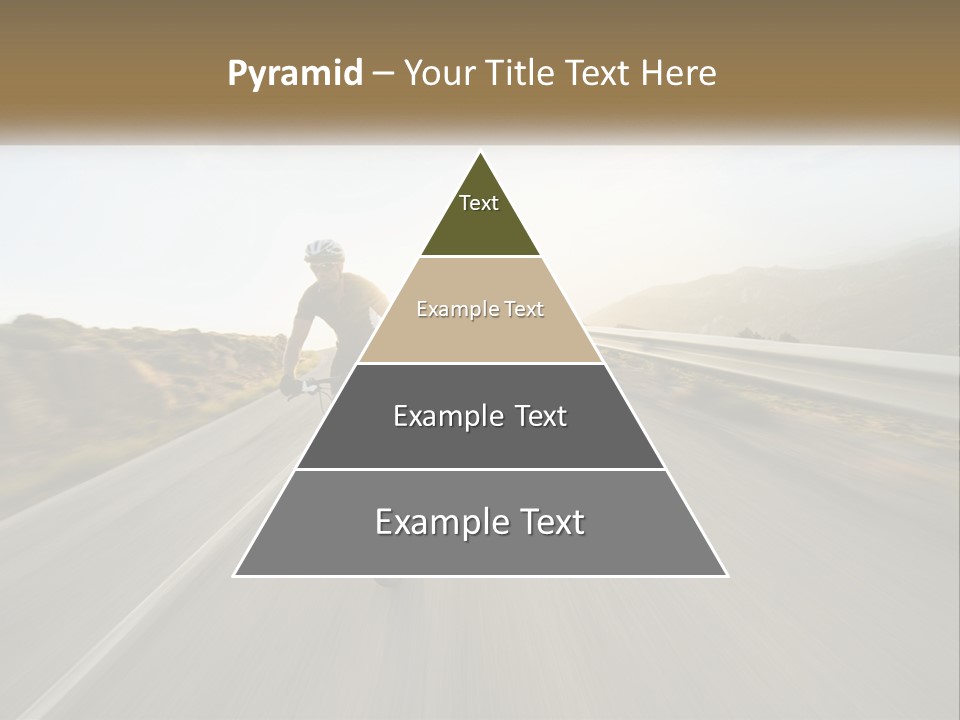 Pyramid – Your Title Text Here

Text

Example Text

Example Text

Example Text